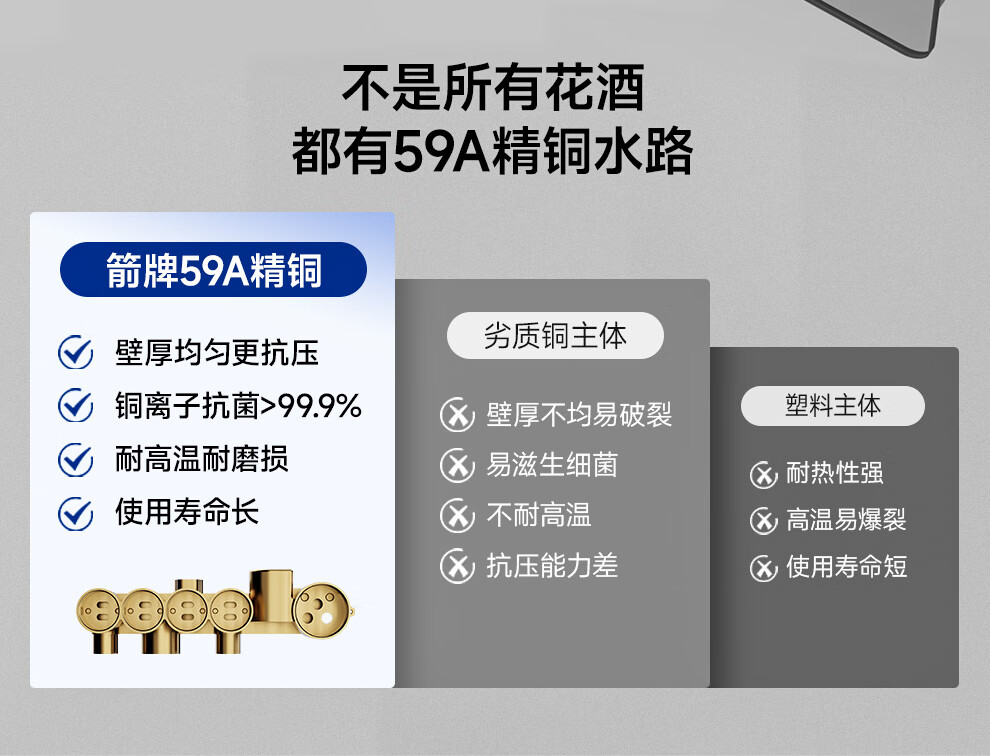 不是所有花洒
都有59A精铜水路

箭牌59A精铜

壁厚均匀更抗压
铜离子抗菌>99.9%
耐高温耐磨损
使用寿命长

劣质铜主体

壁厚不均易破裂
易滋生细菌
不耐高温
抗压能力差

塑料主体

耐热性强
高温易爆裂
使用寿命短